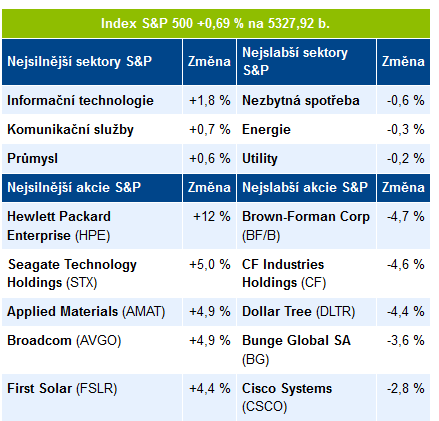 Index S&P 500 +0,69 % na 5327,92 b.

| Nejsilnější sektory S&P | Změna | Nejslabší sektory S&P | Změna |
|---|---|---|---|
| Informační technologie | +1,8 % | Nezbytná spotřeba | -0,6 % |
| Komunikační služby | +0,7 % | Energie | -0,3 % |
| Průmysl | +0,6 % | Utility | -0,2 % |
| Nejsilnější akcie S&P | Změna | Nejslabší akcie S&P | Změna |
| Hewlett Packard Enterprise (HPE) | +12 % | Brown-Forman Corp (BF/B) | -4,7 % |
| Seagate Technology Holdings (STX) | +5,0 % | CF Industries Holdings (CF) | -4,6 % |
| Applied Materials (AMAT) | +4,9 % | Dollar Tree (DLTR) | -4,4 % |
| Broadcom (AVGO) | +4,9 % | Bunge Global SA (BG) | -3,6 % |
| First Solar (FSLR) | +4,4 % | Cisco Systems (CSCO) | -2,8 % |